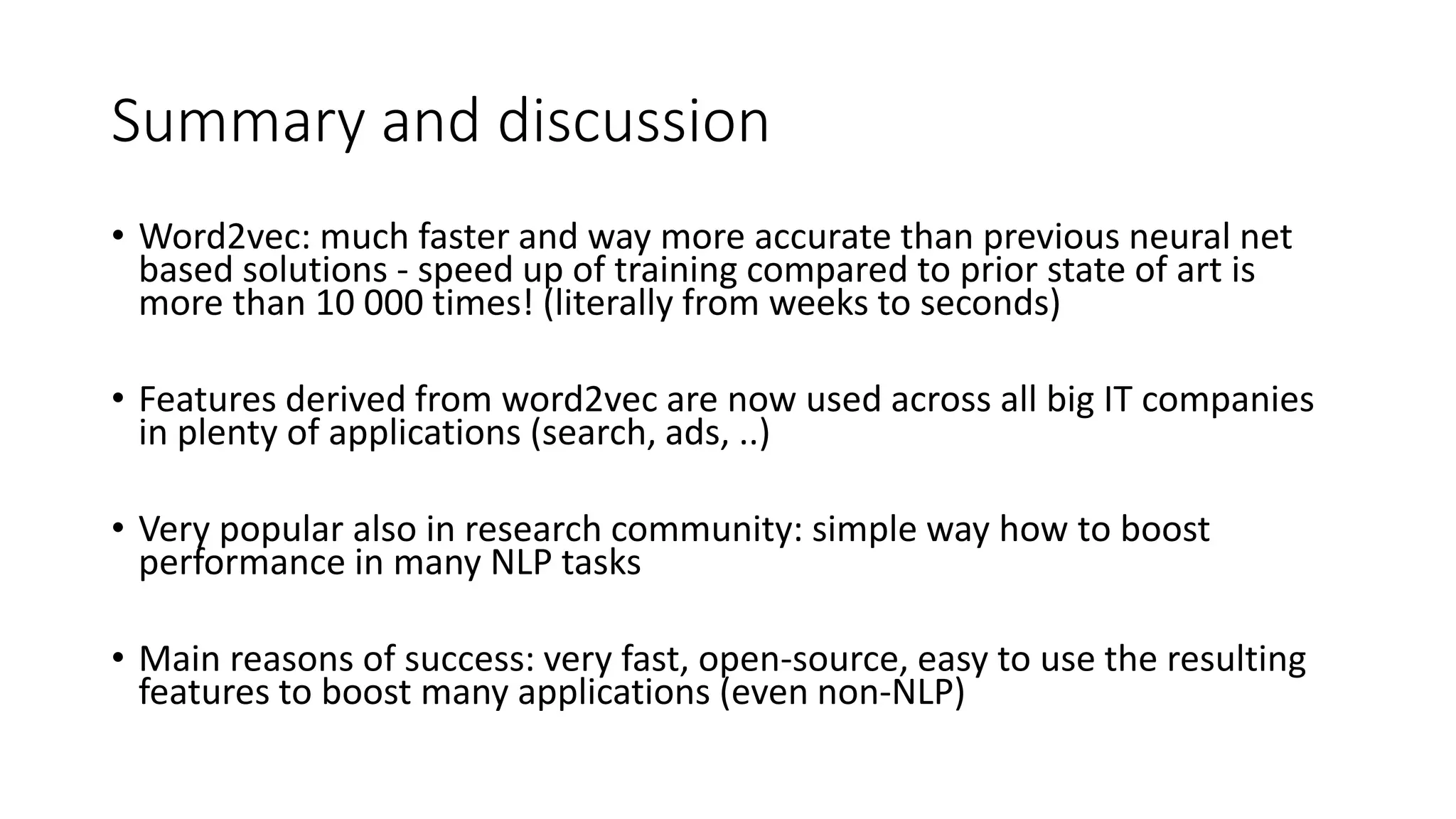 Summary and discussion

• Word2vec: much faster and way more accurate than previous neural net based solutions - speed up of training compared to prior state of art is more than 10 000 times! (literally from weeks to seconds)

• Features derived from word2vec are now used across all big IT companies in plenty of applications (search, ads, ..)

• Very popular also in research community: simple way how to boost performance in many NLP tasks

• Main reasons of success: very fast, open-source, easy to use the resulting features to boost many applications (even non-NLP)